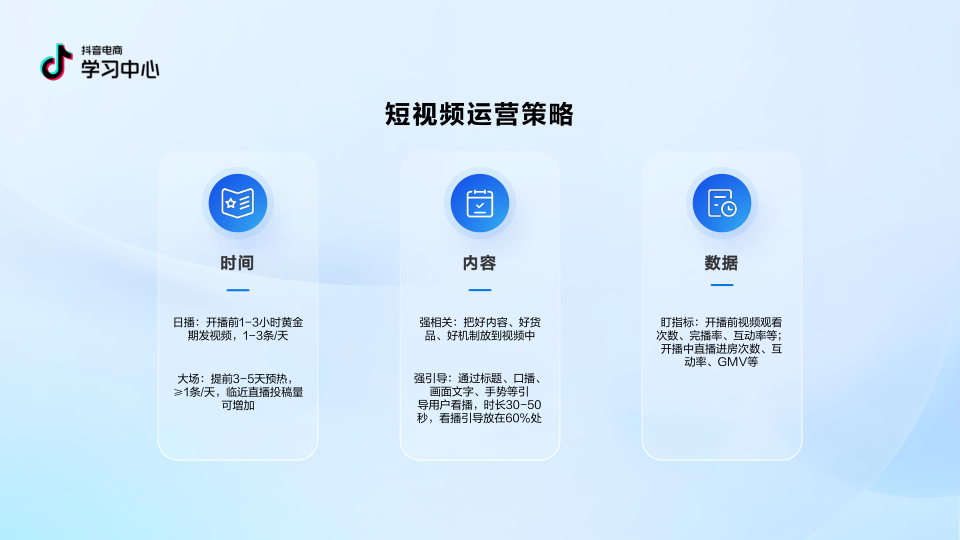 抖音电商
学习中心

短视频运营策略

时间

日播：开播前1-3小时黄金期发视频，1-3条/天

大场：提前3-5天预热，≥1条/天，临近直播投稿量可增加

内容

强相关：把好内容、好货品、好机制放到视频中

强引导：通过标题、口播、画面文字、手势等引导用户看播，时长30-50秒，看播引导放在60%处

数据

盯指标：开播前视频观看次数、完播率、互动率等；开播中直播进房次数、互动率、GMV等